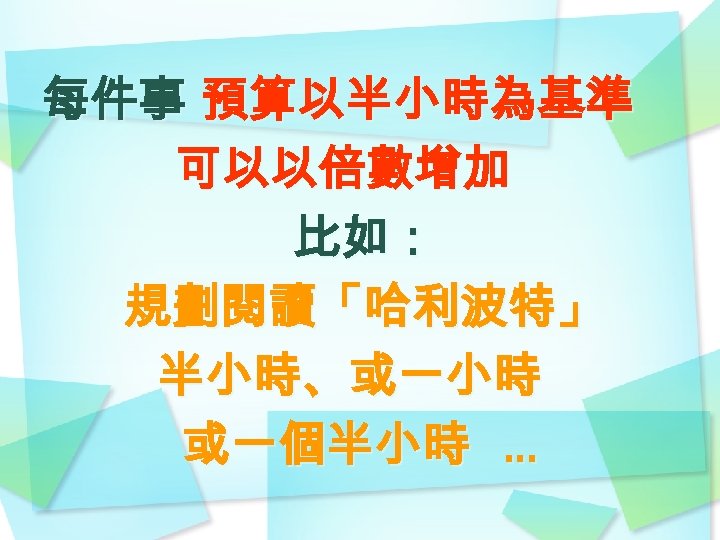 每件事 預算以半小時為基準
可以以倍數增加
比如：
規劃閱讀「哈利波特」
半小時、或一小時
或一個半小時 …